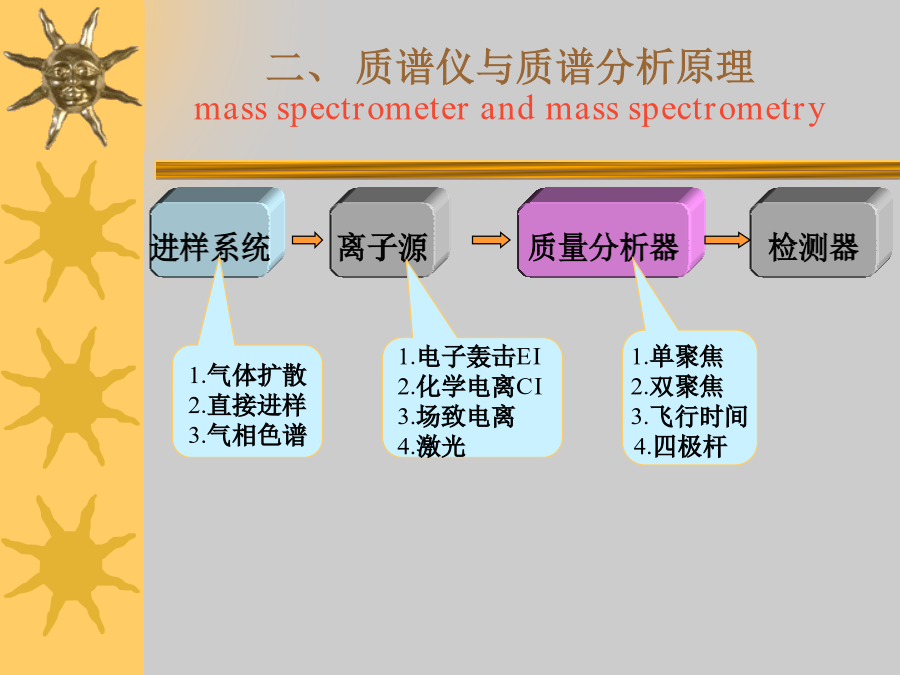 二、 质谱仪与质谱分析原理
mass spectrometer and mass spectrometry

进样系统

离子源

质量分析器

检测器

1.气体扩散
2.直接进样
3.气相色谱

1.电子轰击EI
2.化学电离CI
3.场致电离
4.激光

1.单聚焦
2.双聚焦
3.飞行时间
4.四极杆